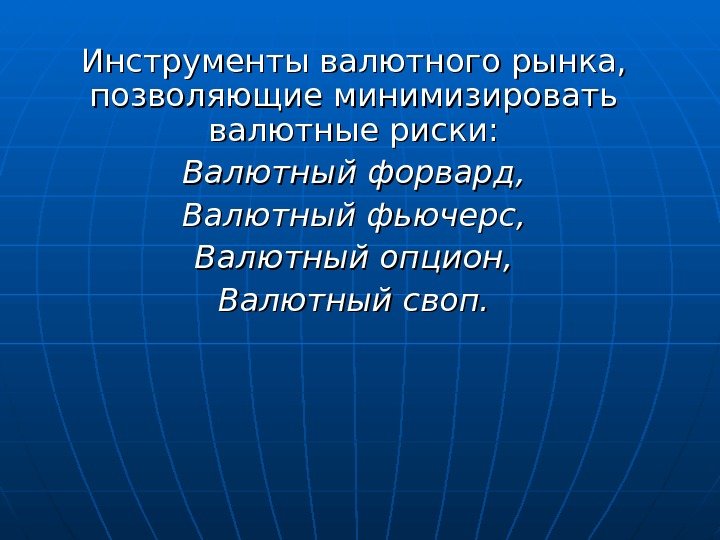 Инструменты валютного рынка, позволяющие минимизировать валютные риски:

Валютный форвард,

Валютный фьючерс,

Валютный опцион,

Валютный своп.